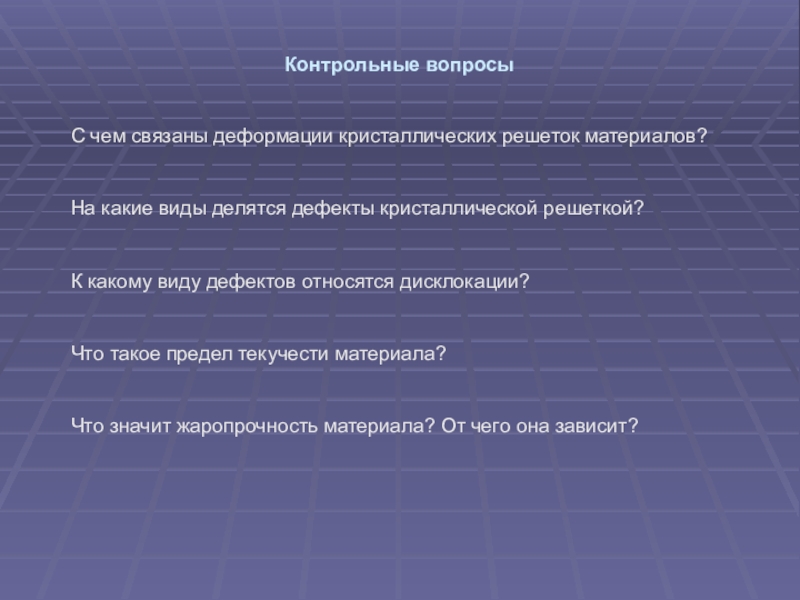 Контрольные вопросы

С чем связаны деформации кристаллических решеток материалов?

На какие виды делятся дефекты кристаллической решеткой?

К какому виду дефектов относятся дисклокации?

Что такое предел текучести материала?

Что значит жаропрочность материала? От чего она зависит?